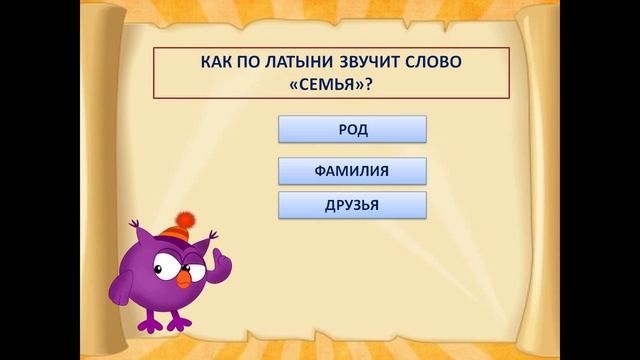 КАК ПО ЛАТЫНИ ЗВУЧИТ СЛОВО «СЕМЬЯ»?

РОД

ФАМИЛИЯ

ДРУЗЬЯ